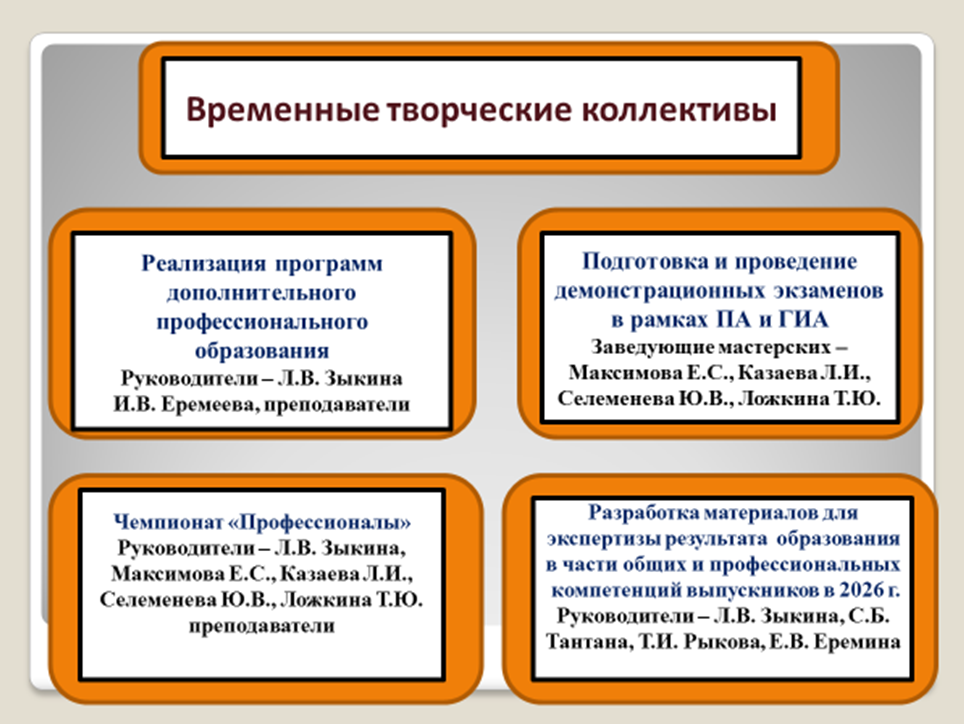 Временные творческие коллективы

Реализация программ дополнительного профессионального образования
Руководители – Л.В. Зыкина И.В. Еремеева, преподаватели

Подготовка и проведение демонстрационных экзаменов в рамках ПА и ГИА
Заведующие мастерских – Максимова Е.С., Казаева Л.И., Селеменева Ю.В., Ложкина Т.Ю.

Чемпионат «Профессионалы»
Руководители – Л.В. Зыкина, Максимова Е.С., Казаева Л.И., Селеменева Ю.В., Ложкина Т.Ю. преподаватели

Разработка материалов для экспертизы результата образования в части общих и профессиональных компетенций выпускников в 2026 г.
Руководители – Л.В. Зыкина, С.Б. Тантана, Т.И. Рыкова, Е.В. Еремина